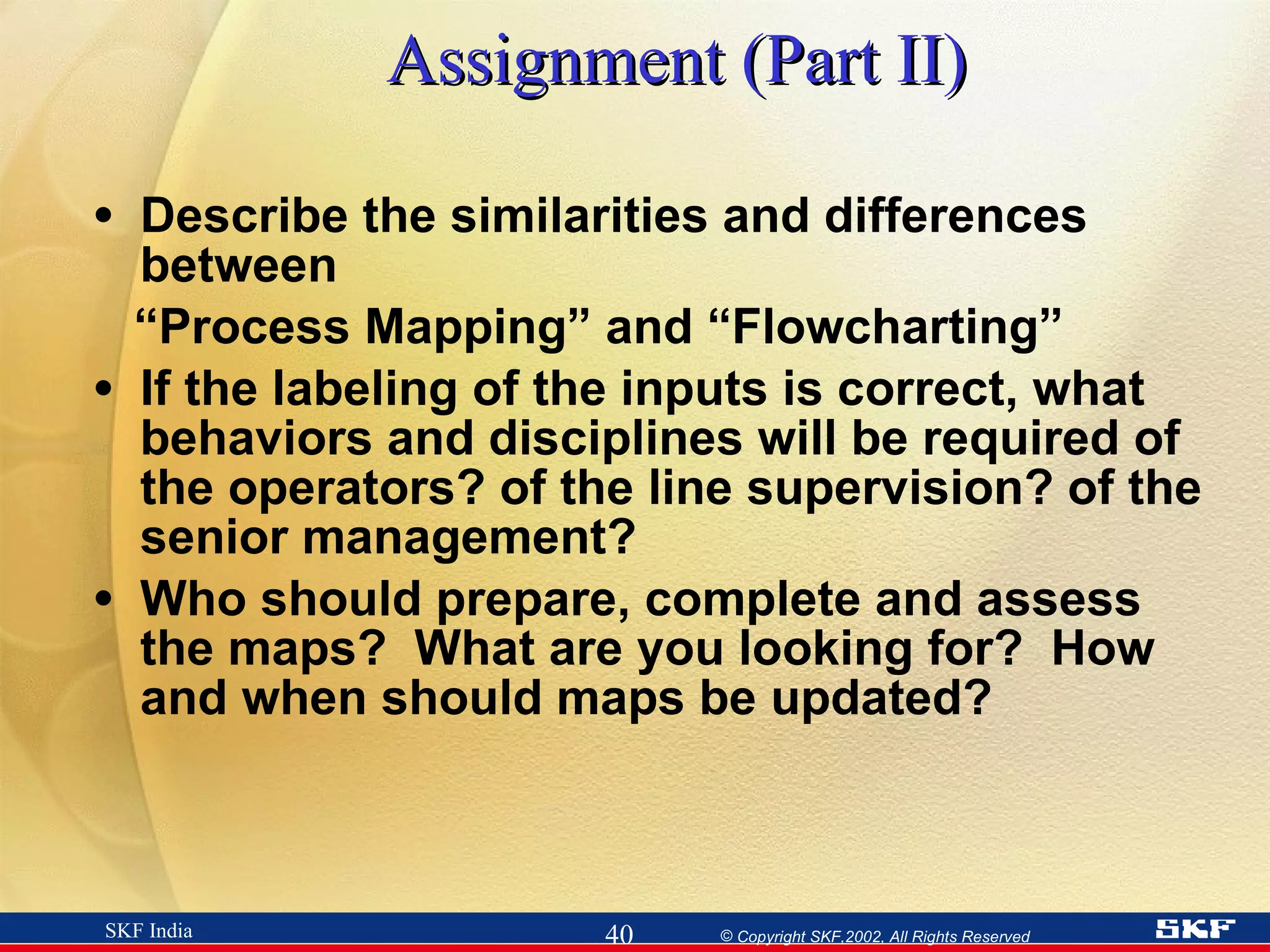 Assignment (Part II)

• Describe the similarities and differences between
“Process Mapping” and “Flowcharting”

• If the labeling of the inputs is correct, what behaviors and disciplines will be required of the operators? of the line supervision? of the senior management?

• Who should prepare, complete and assess the maps? What are you looking for? How and when should maps be updated?

SKF India 40 © Copyright SKF,2002, All Rights Reserved SKF